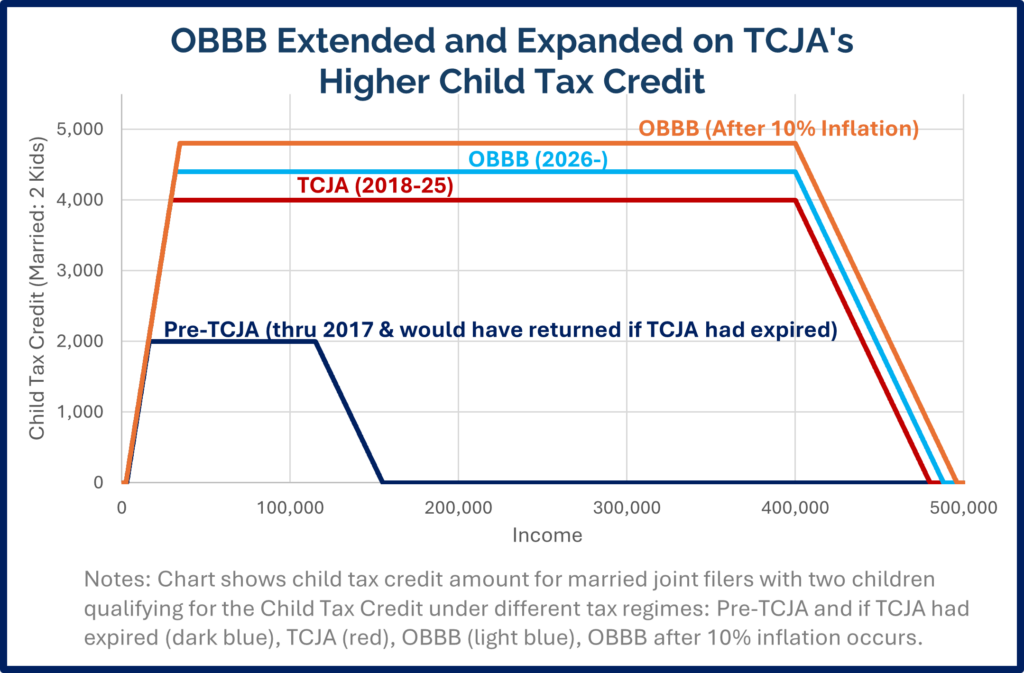 OBBB Extended and Expanded on TCJA's Higher Child Tax Credit

Child Tax Credit (Married: 2 Kids)

5,000
4,000
3,000
2,000
1,000
0

OBBB (After 10% Inflation)
OBBB (2026-)
TCJA (2018-25)
Pre-TCJA (thru 2017 & would have returned if TCJA had expired)

0
100,000
200,000
300,000
400,000
500,000

Income

Notes: Chart shows child tax credit amount for married joint filers with two children qualifying for the Child Tax Credit under different tax regimes: Pre-TCJA and if TCJA had expired (dark blue), TCJA (red), OBBB (light blue), OBBB after 10% inflation occurs.